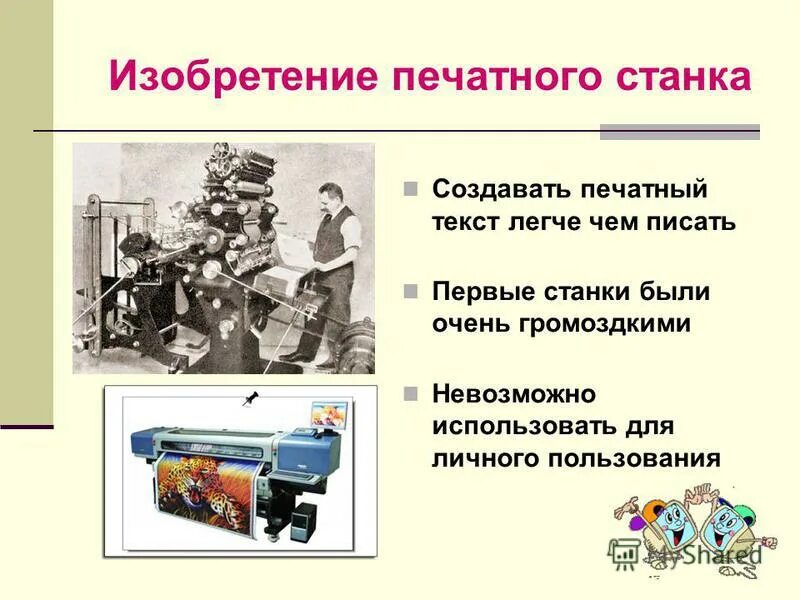 Изобретение печатного станка

Создавать печатный текст легче чем писать

Первые станки были очень громоздкими

Невозможно использовать для личного пользования

MyShared